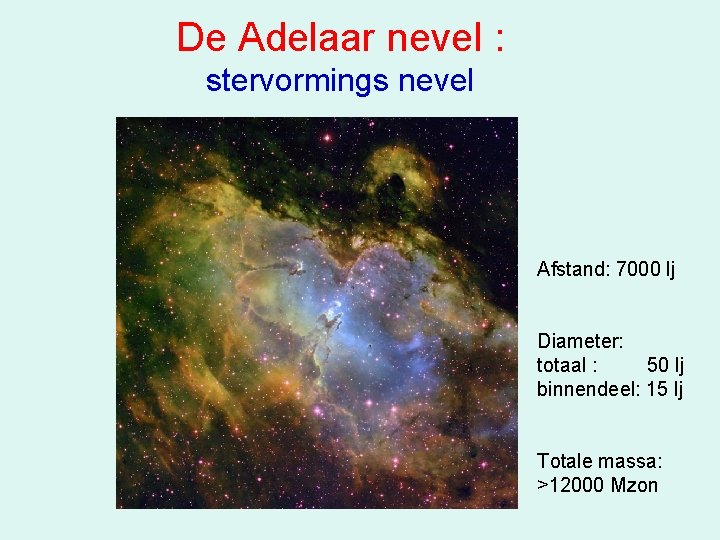 De Adelaar nevel :
stervormings nevel

Afstand: 7000 lj

Diameter:
totaal : 50 lj
binnendeel: 15 lj

Totale massa:
>12000 Mzon